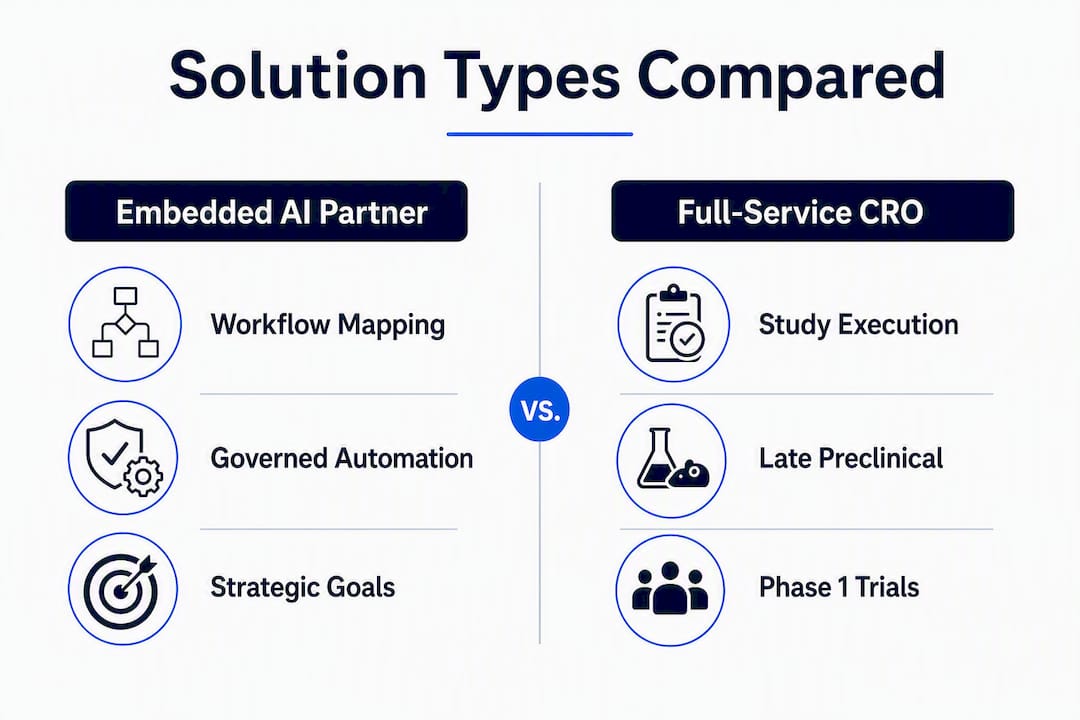 Solution Types Compared

Embedded AI Partner

Workflow Mapping

Governed Automation

Strategic Goals

VS.

Full-Service CRO

Study Execution

Late Preclinical

Phase 1 Trials